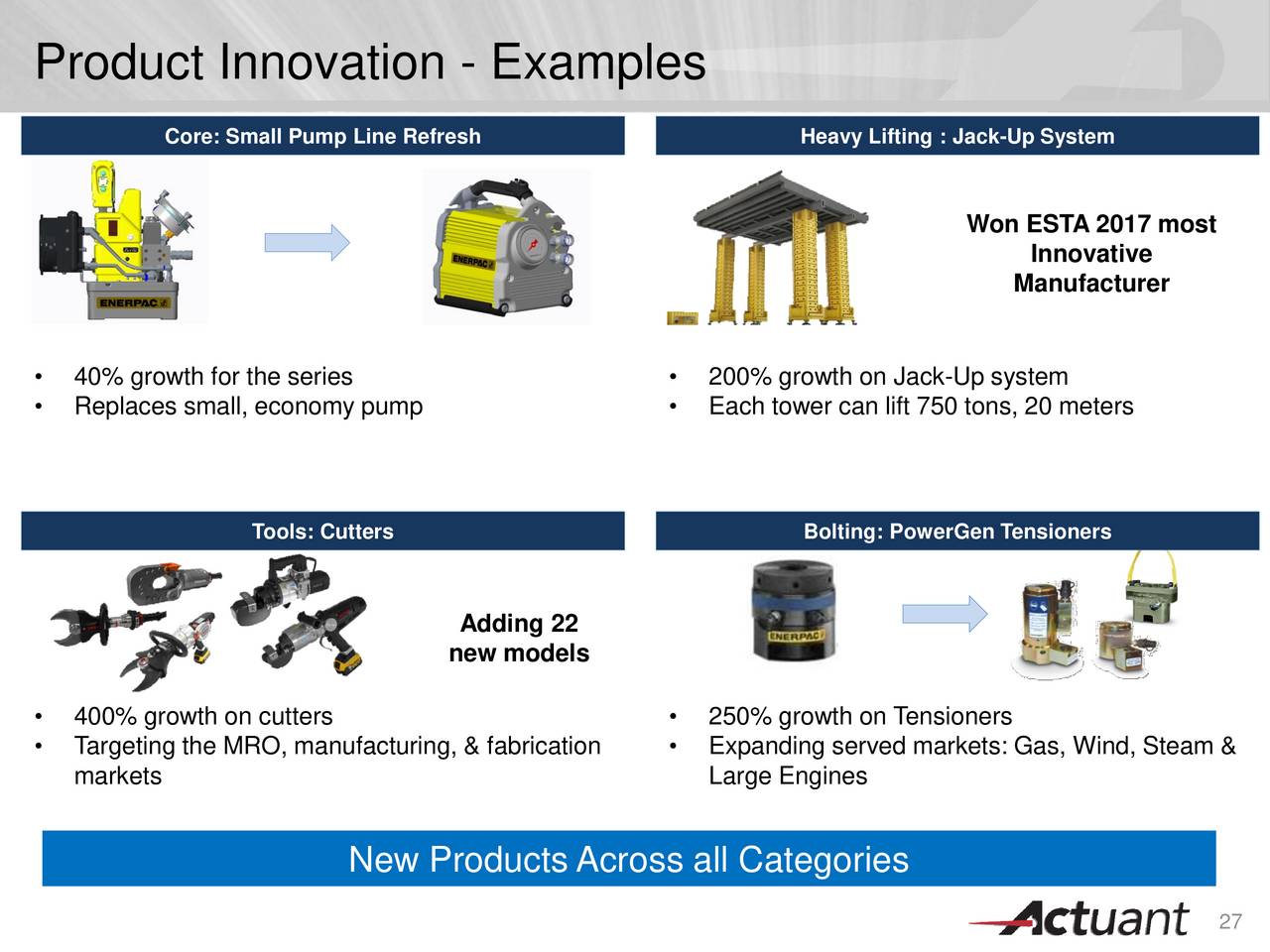 Product Innovation - Examples

Core: Small Pump Line Refresh

ENERPAC

ENERPAC

• 40% growth for the series
• Replaces small, economy pump

Heavy Lifting : Jack-Up System

Won ESTA 2017 most Innovative Manufacturer

• 200% growth on Jack-Up system
• Each tower can lift 750 tons, 20 meters

Tools: Cutters

Adding 22 new models

• 400% growth on cutters
• Targeting the MRO, manufacturing, & fabrication markets

Bolting: PowerGen Tensioners

ENERPAC

• 250% growth on Tensioners
• Expanding served markets: Gas, Wind, Steam & Large Engines

New Products Across all Categories

Actuant

27